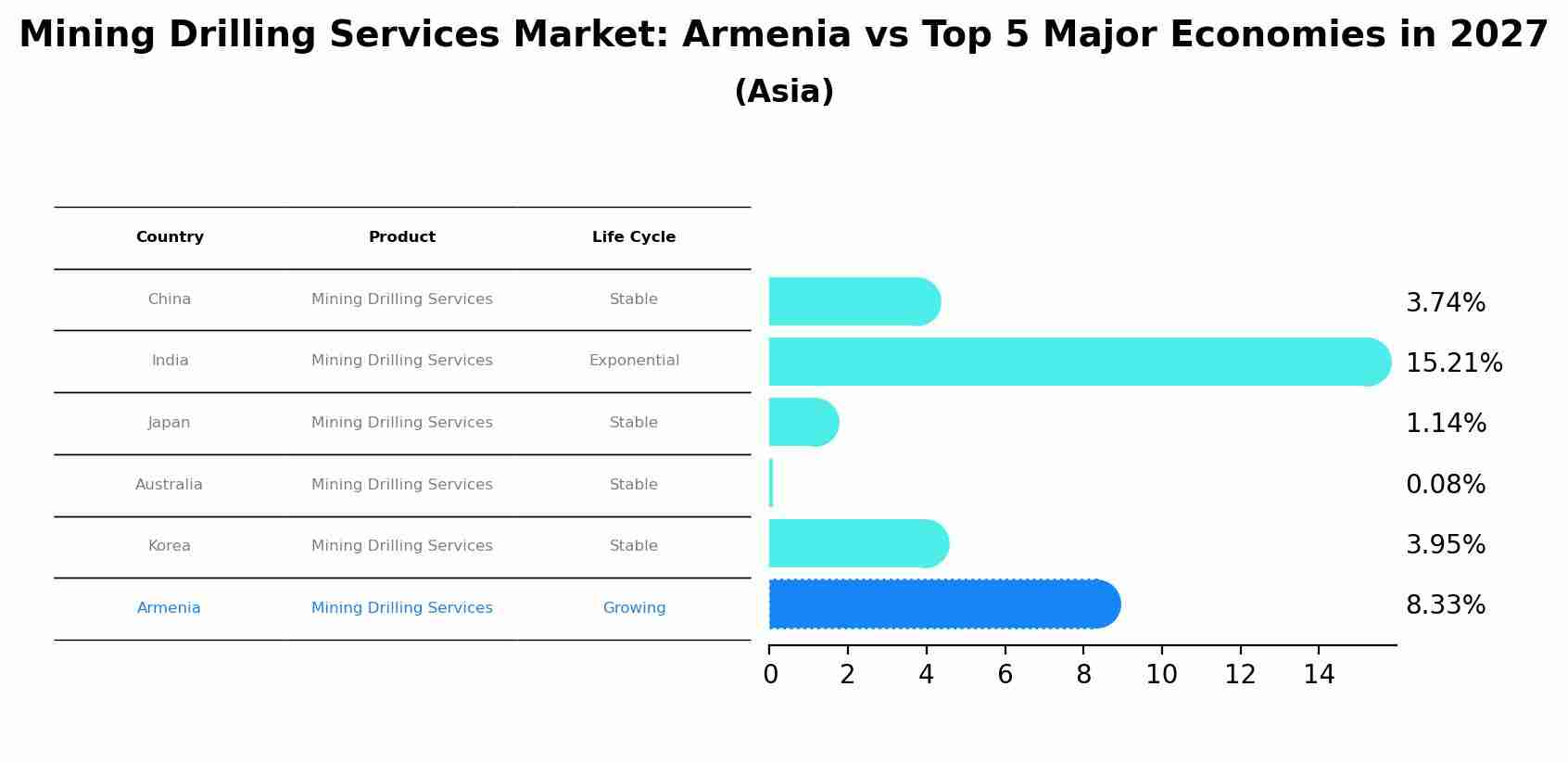 Mining Drilling Services Market: Armenia vs Top 5 Major Economies in 2027
(Asia)

| Country | Product | Life Cycle |
|---|---|---|
| China | Mining Drilling Services | Stable |
| India | Mining Drilling Services | Exponential |
| Japan | Mining Drilling Services | Stable |
| Australia | Mining Drilling Services | Stable |
| Korea | Mining Drilling Services | Stable |
| Armenia | Mining Drilling Services | Growing |

3.74%
15.21%
1.14%
0.08%
3.95%
8.33%

0 2 4 6 8 10 12 14